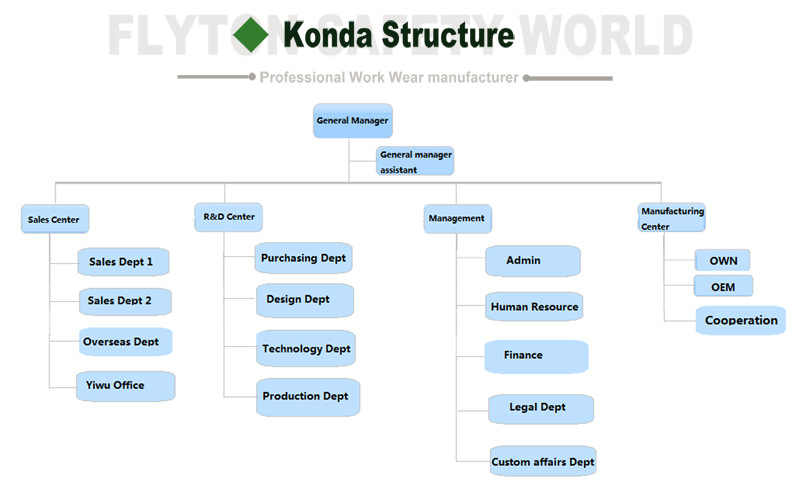 FLYTON SAFETY WORLD
Konda Structure

Professional Work Wear manufacturer

General Manager

General manager assistant

Sales Center

Sales Dept 1

Sales Dept 2

Overseas Dept

Yiwu Office

R&D Center

Purchasing Dept

Design Dept

Technology Dept

Production Dept

Management

Admin

Human Resource

Finance

Legal Dept

Custom affairs Dept

Manufacturing Center

OWN

OEM

Cooperation